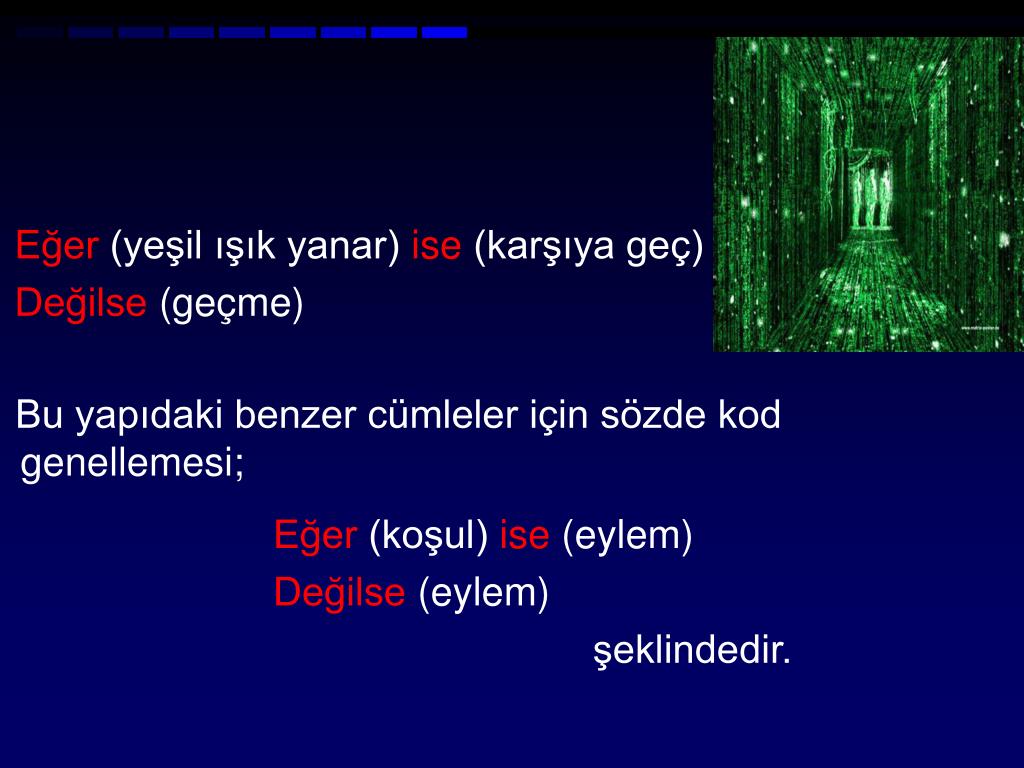 Eğer (yeşil ışık yanar) ise (karşıya geç)
Değilse (geçme)

Bu yapıdaki benzer cümleler için sözde kod genellemesi;

Eğer (koşul) ise (eylem)
Değilse (eylem)
şeklindedir.